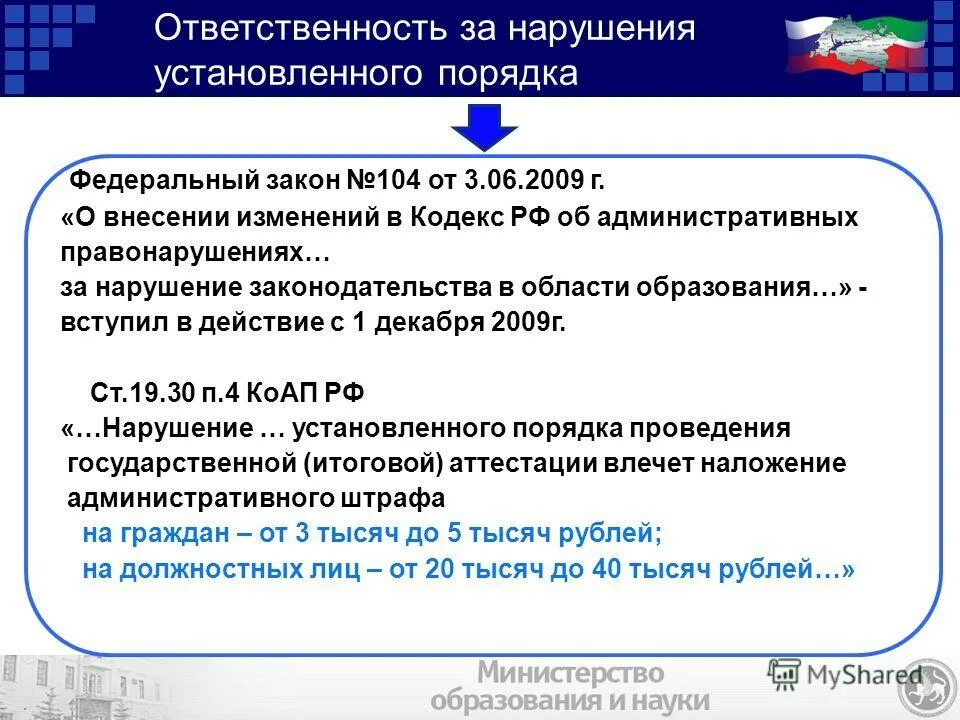 Ответственность за нарушения установленного порядка

Федеральный закон №104 от 3.06.2009 г.
«О внесении изменений в Кодекс РФ об административных правонарушениях…
за нарушение законодательства в области образования…» - вступил в действие с 1 декабря 2009г.

Ст.19.30 п.4 КоАП РФ
«…Нарушение … установленного порядка проведения государственной (итоговой) аттестации влечет наложение административного штрафа
на граждан – от 3 тысяч до 5 тысяч рублей;
на должностных лиц – от 20 тысяч до 40 тысяч рублей…»

Министерство образования и науки

MyShared